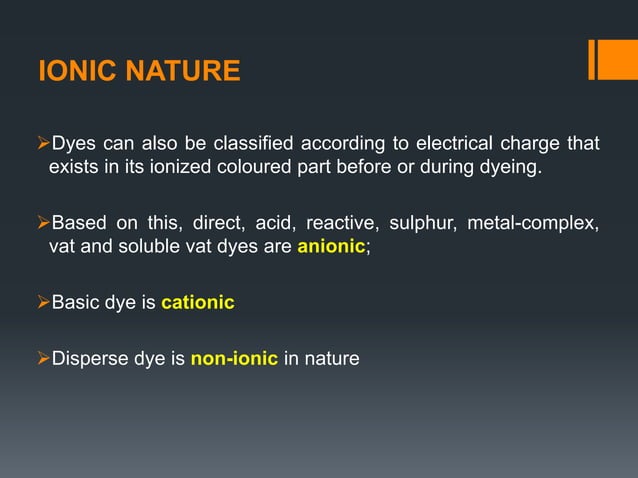 IONIC NATURE

➢Dyes can also be classified according to electrical charge that exists in its ionized coloured part before or during dyeing.

➢Based on this, direct, acid, reactive, sulphur, metal-complex, vat and soluble vat dyes are anionic;

➢Basic dye is cationic

➢Disperse dye is non-ionic in nature